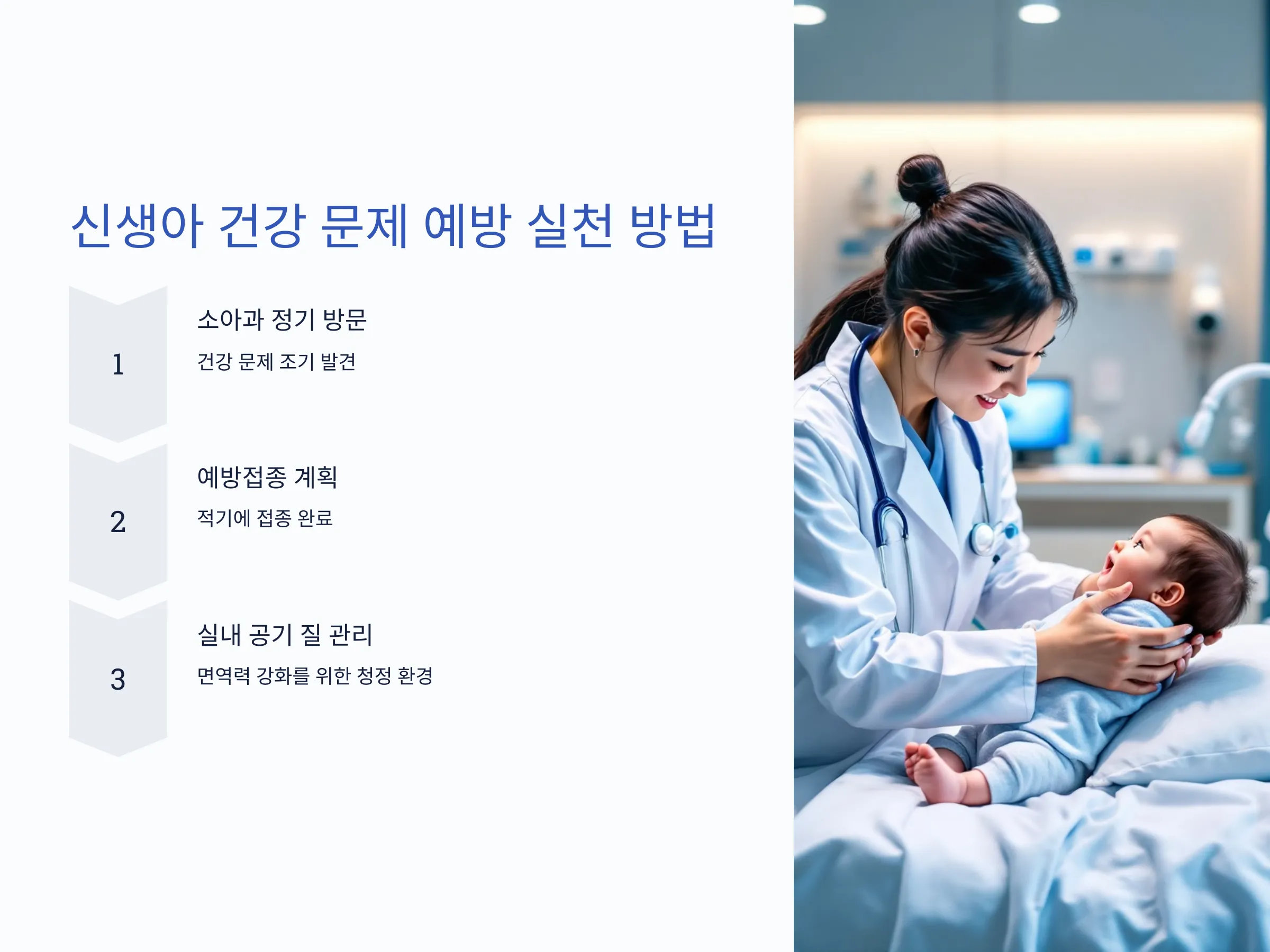 신생아 건강 문제 예방 실천 방법

1

소아과 정기 방문

건강 문제 조기 발견

2

예방접종 계획

적기에 접종 완료

3

실내 공기 질 관리

면역력 강화를 위한 청정 환경